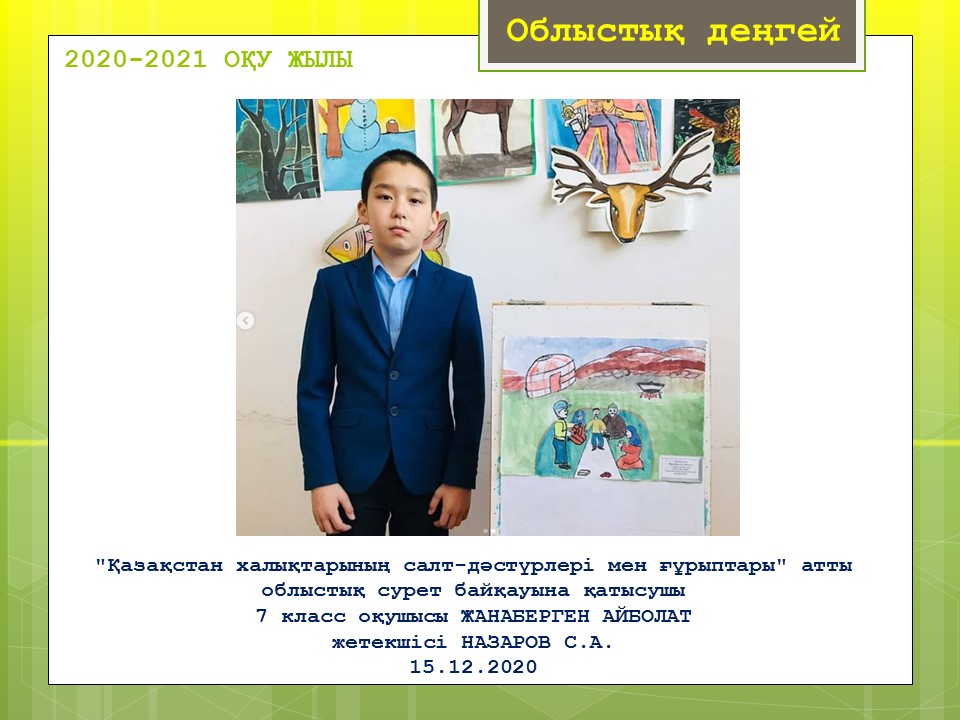 Облыстық деңгей

2020-2021 ОҚУ ЖЫЛЫ

"Қазақстан халықтарының салт-дәстүрлері мен ғұрыптары" атты облыстық сурет байқауына қатысушы
7 класс оқушысы ЖАНАБЕРГЕН АЙБОЛАТ
жетекшісі НАЗАРОВ С.А.
15.12.2020